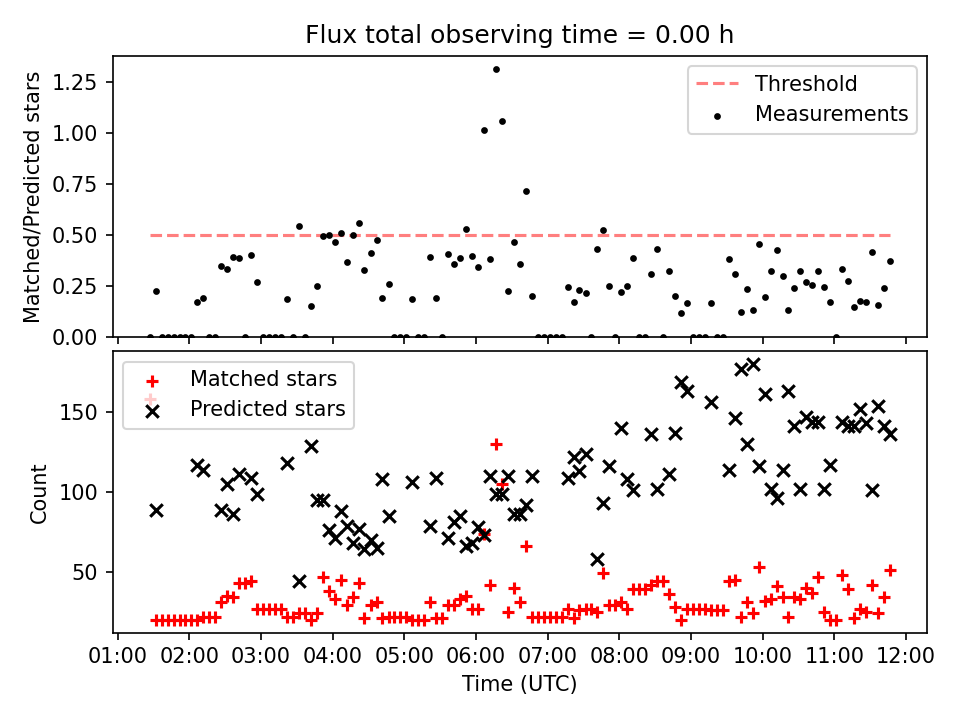 Flux total observing time = 0.00 h

Matched/Predicted stars

1.25
1.00
0.75
0.50
0.25
0.00

Threshold
Measurements

Count

150
100
50

Matched stars
Predicted stars

01:00 02:00 03:00 04:00 05:00 06:00 07:00 08:00 09:00 10:00 11:00 12:00

Time (UTC)